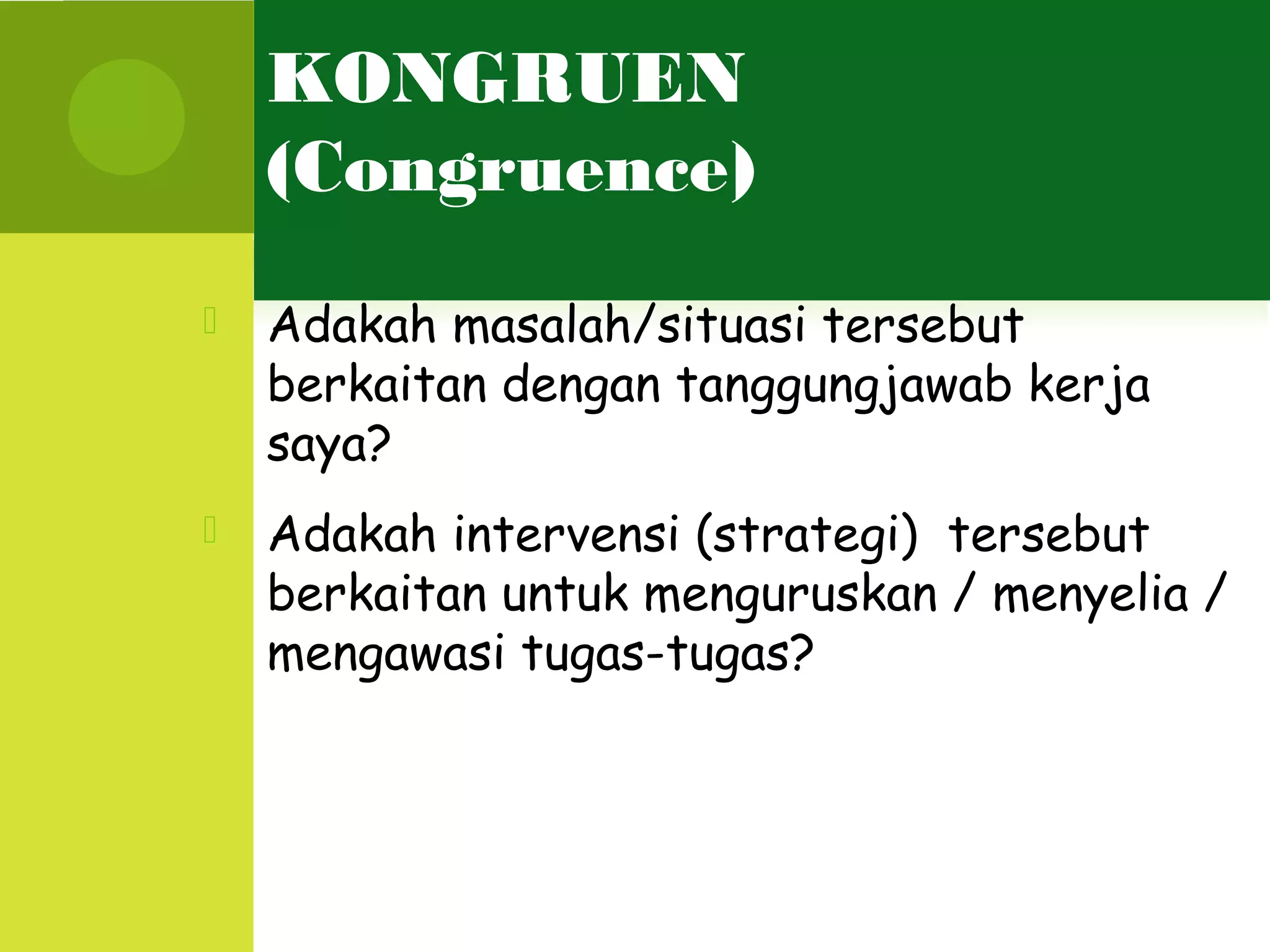 KONGRUEN (Congruence)

Adakah masalah/situasi tersebut berkaitan dengan tanggungjawab kerja saya?

Adakah intervensi (strategi) tersebut berkaitan untuk menguruskan / menyelia / mengawasi tugas-tugas?